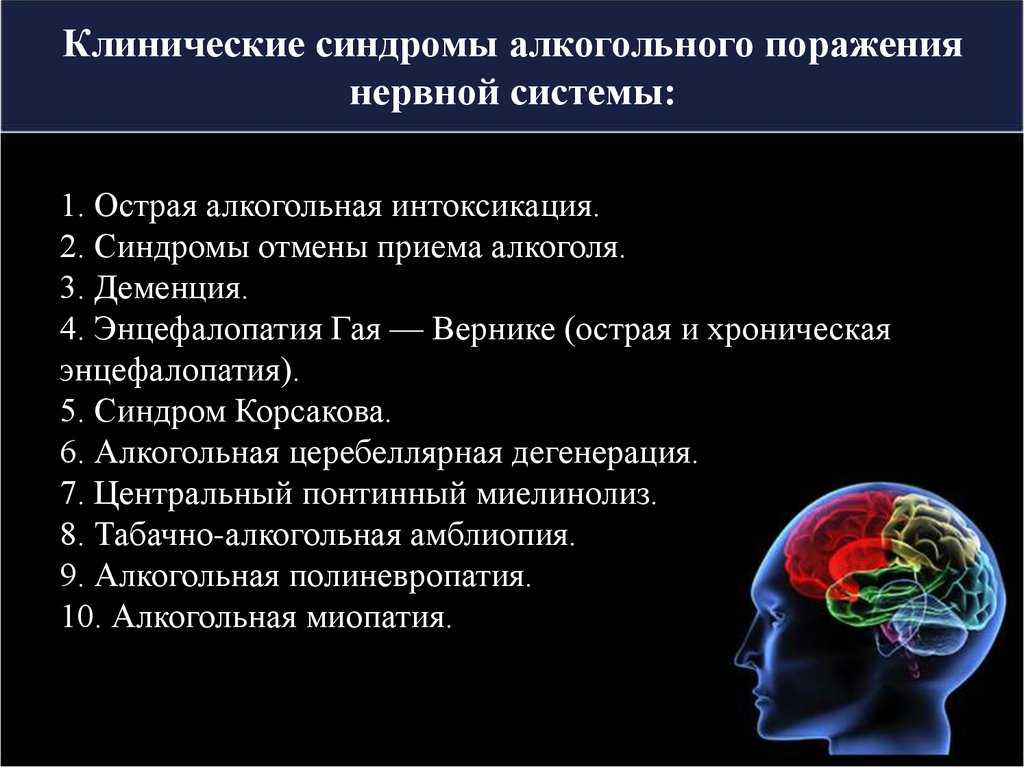 Клинические синдромы алкогольного поражения нервной системы:

1. Острая алкогольная интоксикация.
2. Синдромы отмены приема алкоголя.
3. Деменция.
4. Энцефалопатия Гая — Вернике (острая и хроническая энцефалопатия).
5. Синдром Корсакова.
6. Алкогольная церебеллярная дегенерация.
7. Центральный понтинный миелинолиз.
8. Табачно-алкогольная амблиопия.
9. Алкогольная полиневропатия.
10. Алкогольная миопатия.